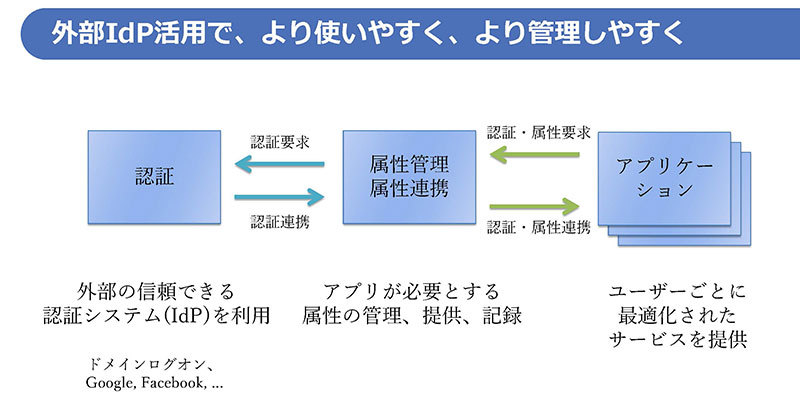 外部IdP活用で、より使いやすく、より管理しやすく

認証

認証要求

認証連携

属性管理
属性連携

認証・属性要求

認証・属性連携

アプリケーション

外部の信頼できる
認証システム(IdP)を利用

ドメインログオン、
Google, Facebook, ...

アプリが必要とする
属性の管理、提供、記録

ユーザーごとに
最適化された
サービスを提供